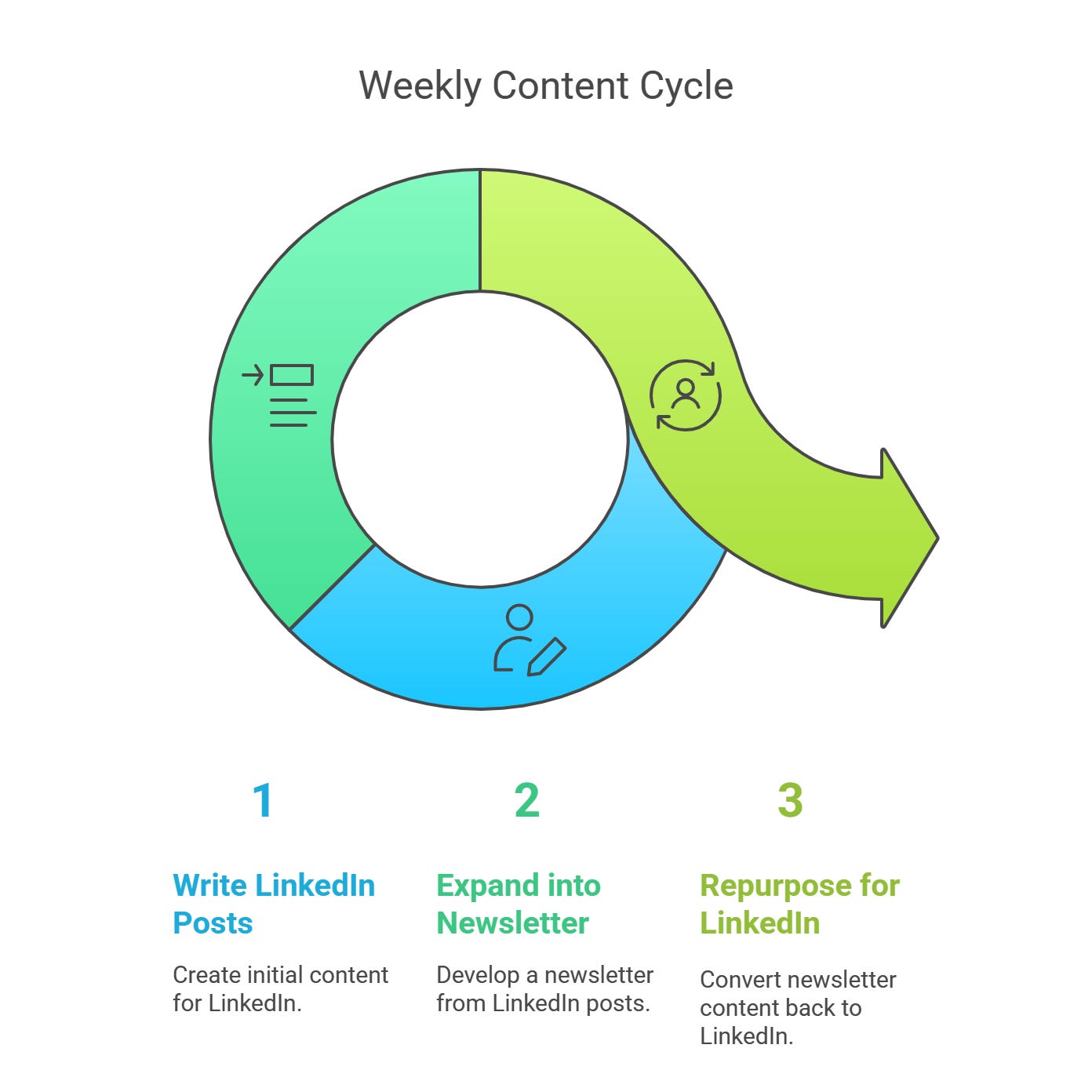 Weekly Content Cycle

1

Write LinkedIn Posts

Create initial content for LinkedIn.

2

Expand into Newsletter

Develop a newsletter from LinkedIn posts.

3

Repurpose for LinkedIn

Convert newsletter content back to LinkedIn.